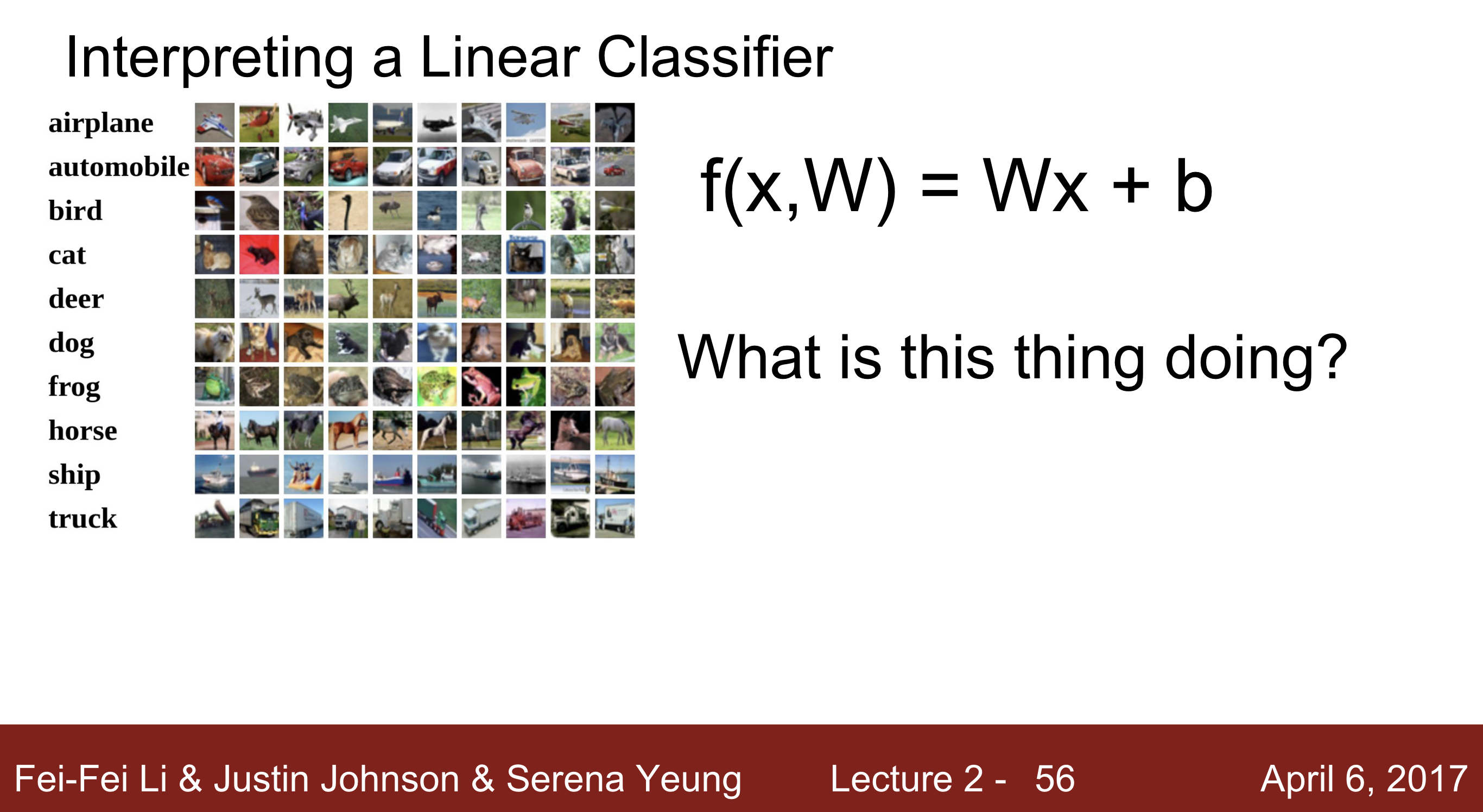 Interpreting a Linear Classifier

airplane
automobile
bird
cat
deer
dog
frog
horse
ship
truck

$f(x,W) = Wx + b$

What is this thing doing?

Fei-Fei Li & Justin Johnson & Serena Yeung Lecture 2 - 56 April 6, 2017